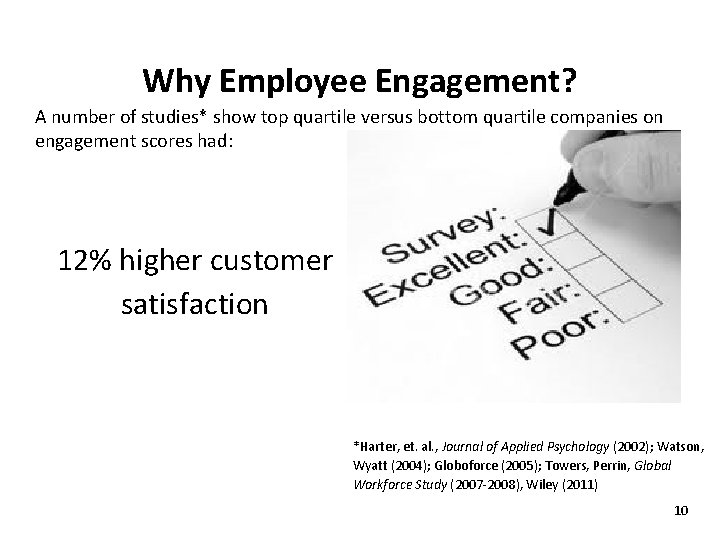 Why Employee Engagement?

A number of studies* show top quartile versus bottom quartile companies on engagement scores had:

12% higher customer satisfaction

Survey:
Excellent:
Good:
Fair:
Poor:

*Harter, et. al., Journal of Applied Psychology (2002); Watson, Wyatt (2004); Globoforce (2005); Towers, Perrin, Global Workforce Study (2007-2008), Wiley (2011)

10